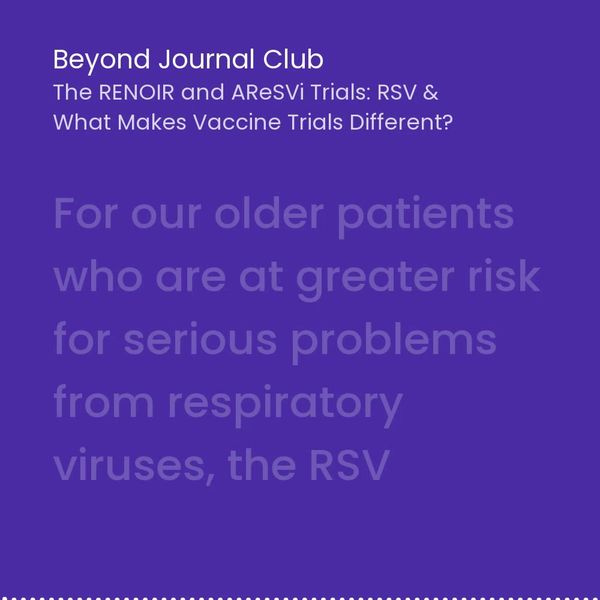 Beyond Journal Club
The RENOIR and AReSVi Trials: RSV & What Makes Vaccine Trials Different?

For our older patients who are at greater risk for serious problems from respiratory viruses, the RSV